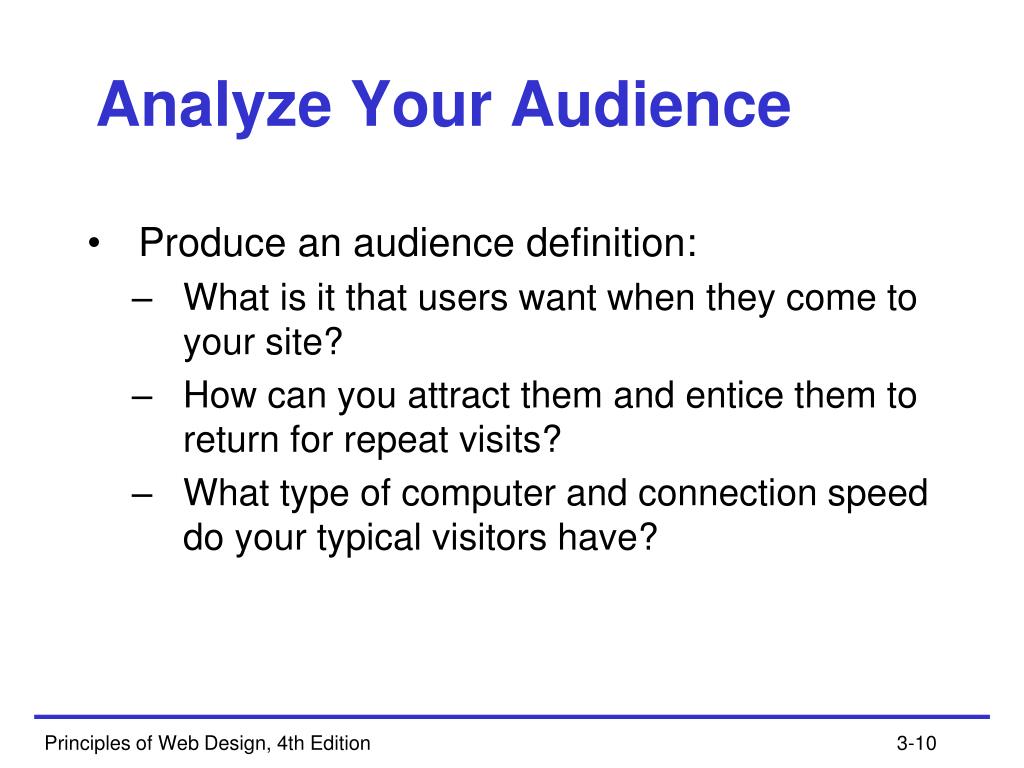 Analyze Your Audience

• Produce an audience definition:
– What is it that users want when they come to your site?
– How can you attract them and entice them to return for repeat visits?
– What type of computer and connection speed do your typical visitors have?

Principles of Web Design, 4th Edition

3-10